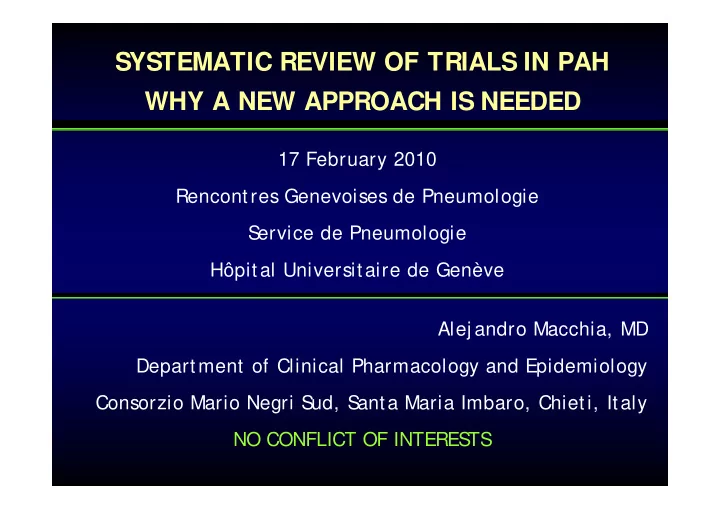 SYSTEMATIC REVIEW OF TRIALS IN PAH
WHY A NEW APPROACH IS NEEDED

17 February 2010

Rencontres Genevoises de Pneumologie

Service de Pneumologie

Hôpital Universitaire de Genève

Alejandro Macchia, MD

Department of Clinical Pharmacology and Epidemiology

Consorzio Mario Negri Sud, Santa Maria Imbaro, Chieti, Italy

NO CONFLICT OF INTERESTS